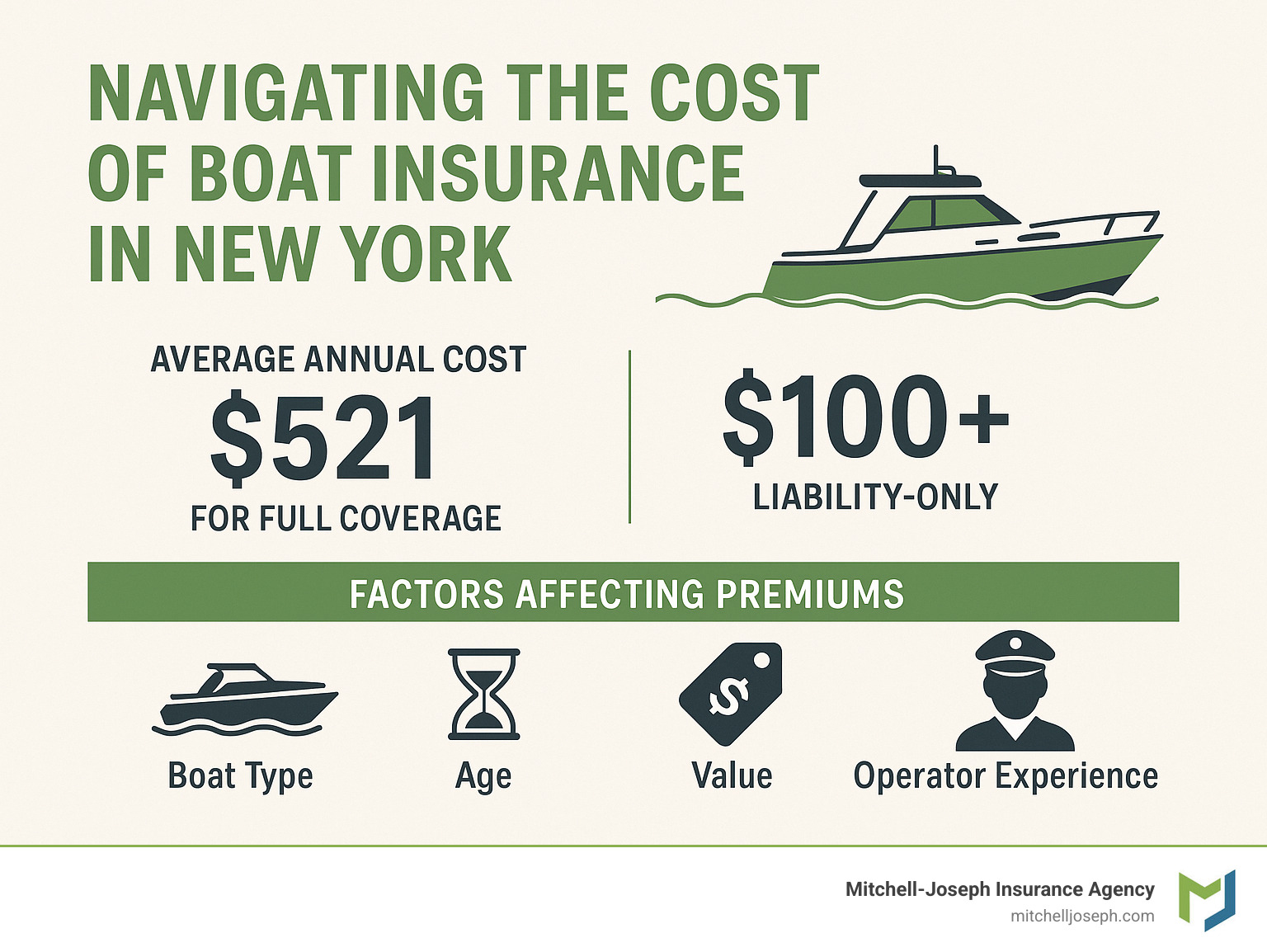 NAVIGATING THE COST OF BOAT INSURANCE IN NEW YORK

AVERAGE ANNUAL COST
\$521
FOR FULL COVERAGE

\$100+
LIABILITY-ONLY

FACTORS AFFECTING PREMIUMS

Boat Type

Age

\$

Value

Operator Experience

Mitchell-Joseph Insurance Agency
mitchelljoseph.com